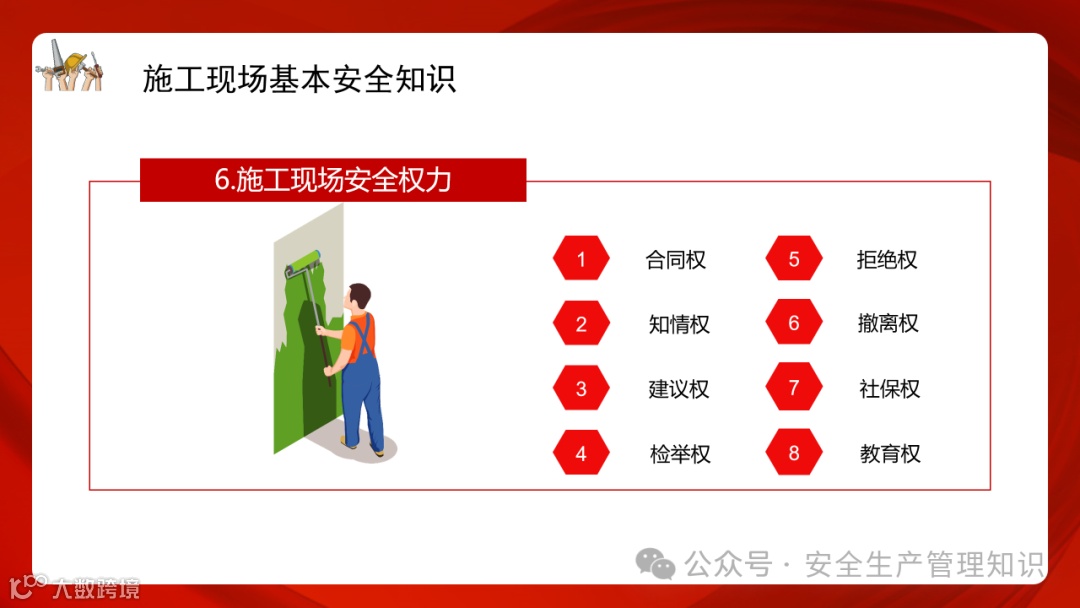 施工现场基本安全知识

6.施工现场安全权力

1 合同权
2 知情权
3 建议权
4 检举权
5 拒绝权
6 撤离权
7 社保权
8 教育权

公众号 · 安全生产管理知识

大数跨境